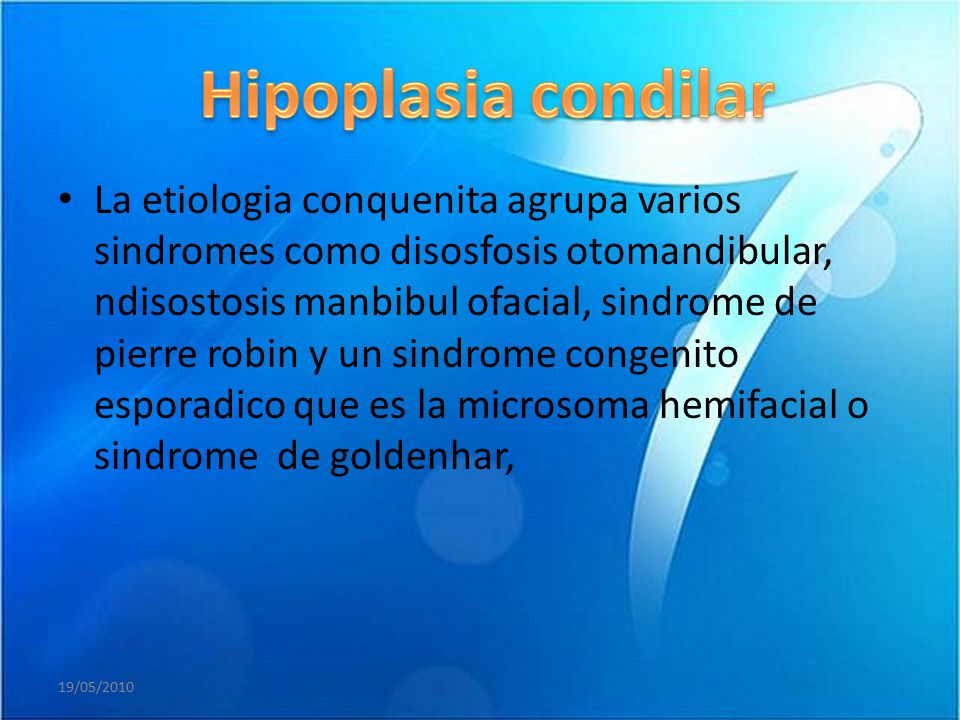 Hipoplasia condilar

• La etiologia conquenita agrupa varios sindromes como disosfosis otomandibular, ndisostosis manbibul ofacial, sindrome de pierre robin y un sindrome congenito esporadico que es la microsoma hemifacial o sindrome de goldenhar,

19/05/2010